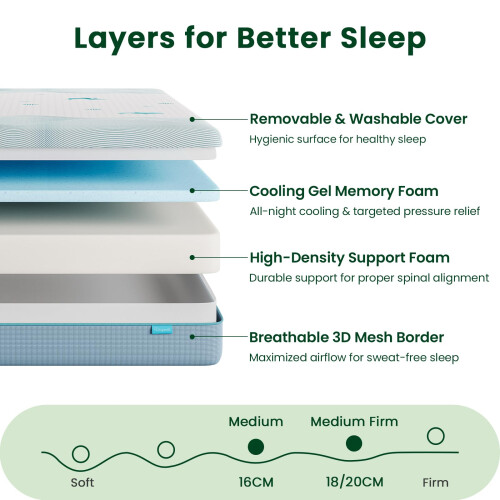 Layers for Better Sleep

Removable & Washable Cover
Hygienic surface for healthy sleep

Cooling Gel Memory Foam
All-night cooling & targeted pressure relief

High-Density Support Foam
Durable support for proper spinal alignment

Breathable 3D Mesh Border
Maximized airflow for sweat-free sleep

Medium
Medium Firm

Soft
16CM
18/20CM
Firm